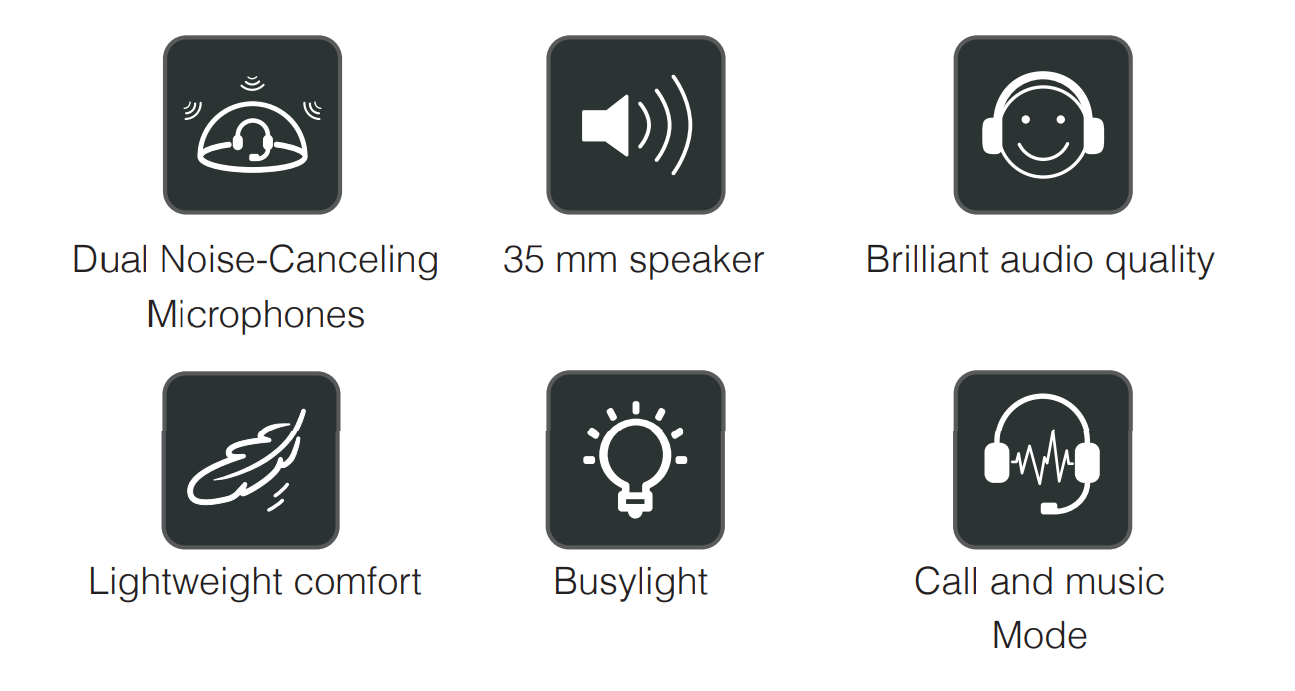 Dual Noise-Canceling Microphones

35 mm speaker

Brilliant audio quality

Lightweight comfort

Busylight

Call and music Mode